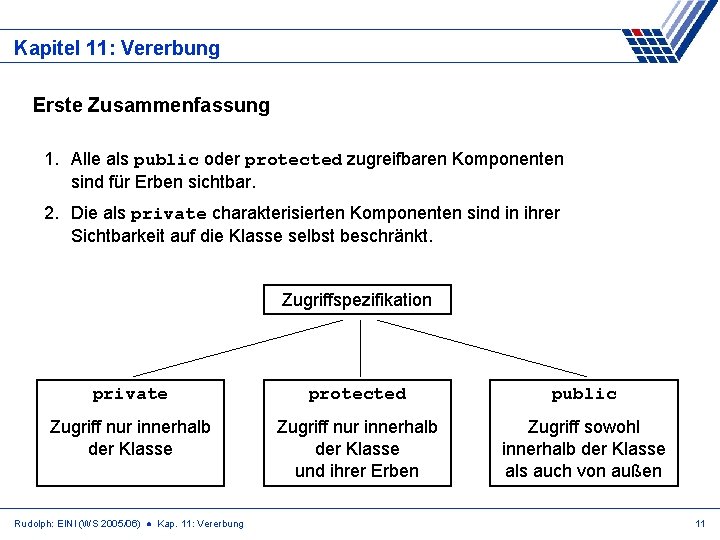 Kapitel 11: Vererbung

Erste Zusammenfassung

1. Alle als public oder protected zugreifbaren Komponenten sind für Erben sichtbar.

2. Die als private charakterisierten Komponenten sind in ihrer Sichtbarkeit auf die Klasse selbst beschränkt.

Zugriffspezifikation

private
Zugriff nur innerhalb der Klasse

protected
Zugriff nur innerhalb der Klasse und ihrer Erben

public
Zugriff sowohl innerhalb der Klasse als auch von außen

Rudolph: EINI (WS 2005/06) ● Kap. 11: Vererbung

11